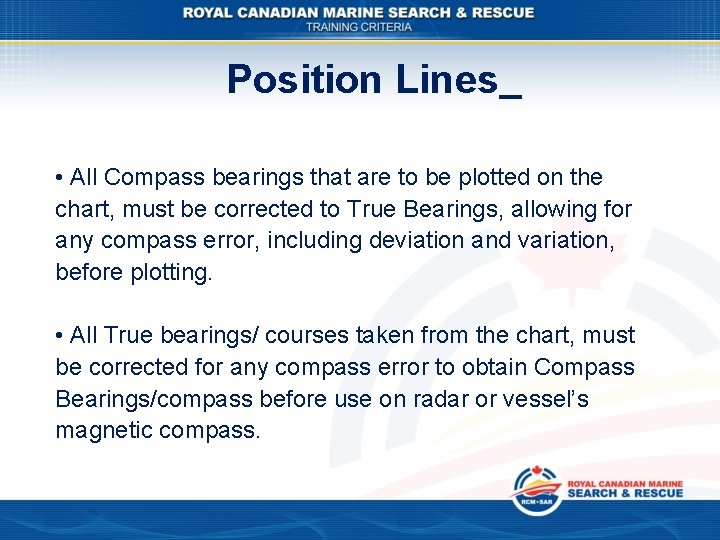 ROYAL CANADIAN MARINE SEARCH & RESCUE
TRAINING CRITERIA

Position Lines_

• All Compass bearings that are to be plotted on the chart, must be corrected to True Bearings, allowing for any compass error, including deviation and variation, before plotting.

• All True bearings/ courses taken from the chart, must be corrected for any compass error to obtain Compass Bearings/compass before use on radar or vessel's magnetic compass.

RCM•SAR
ROYAL CANADIAN MARINE
SEARCH & RESCUE